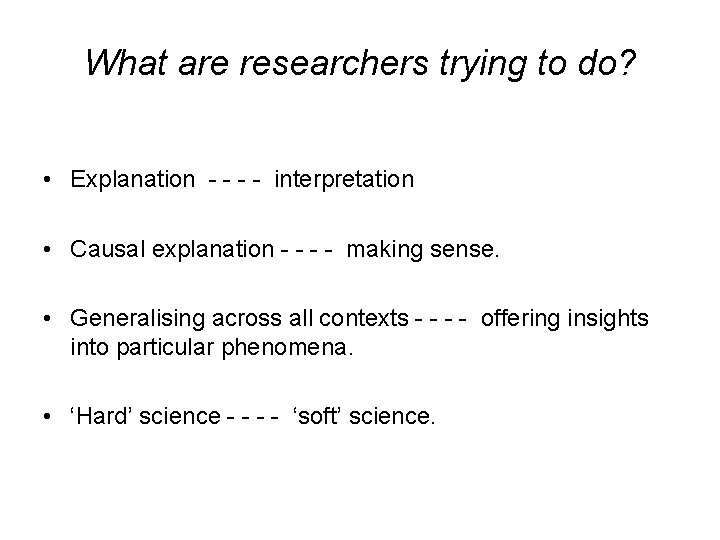 What are researchers trying to do?

• Explanation - - - - interpretation

• Causal explanation - - - - making sense.

• Generalising across all contexts - - - - offering insights into particular phenomena.

• ‘Hard’ science - - - - ‘soft’ science.